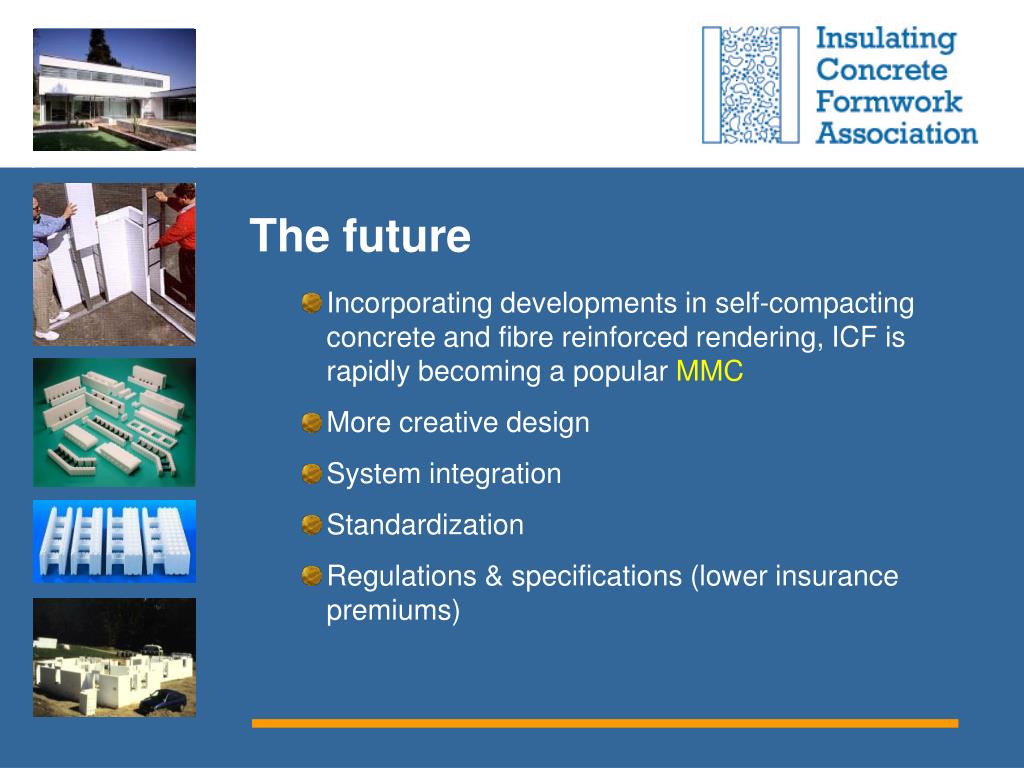 Insulating Concrete Formwork Association

The future

Incorporating developments in self-compacting concrete and fibre reinforced rendering, ICF is rapidly becoming a popular MMC

More creative design

System integration

Standardization

Regulations & specifications (lower insurance premiums)